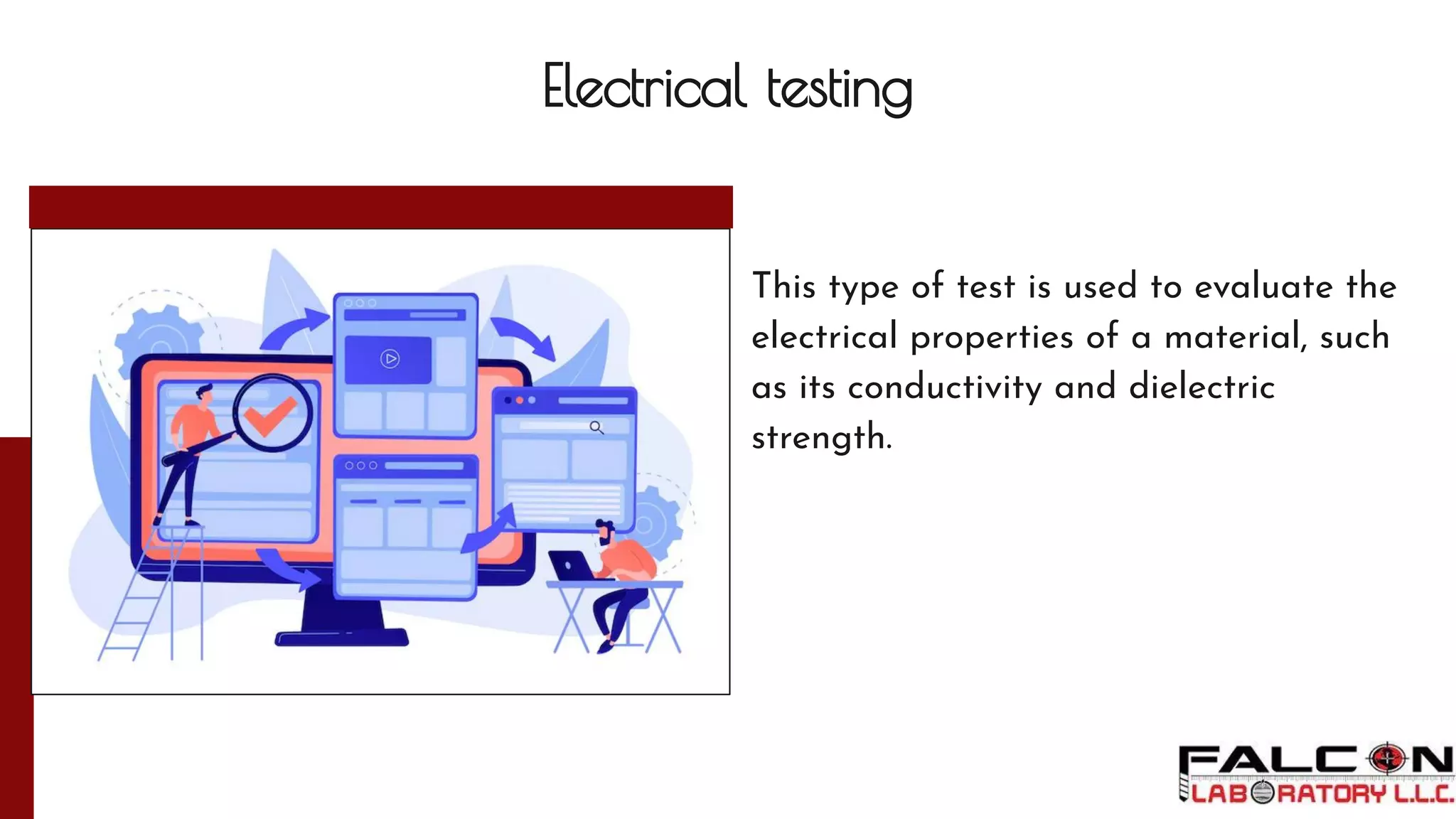 Electrical testing

This type of test is used to evaluate the electrical properties of a material, such as its conductivity and dielectric strength.

FALCON
LABORATORY L.L.C.